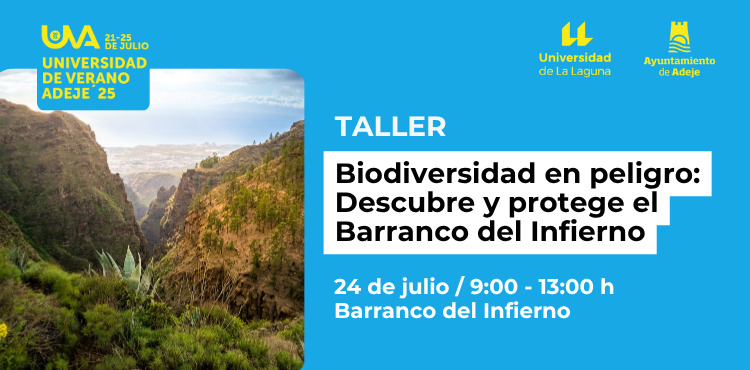 UVA 21-25 DE JULIO
UNIVERSIDAD DE VERANO ADEJE´25

Universidad de La Laguna

Ayuntamiento de Adeje

TALLER

Biodiversidad en peligro: Descubre y protege el Barranco del Infierno

24 de julio / 9:00 - 13:00 h
Barranco del Infierno